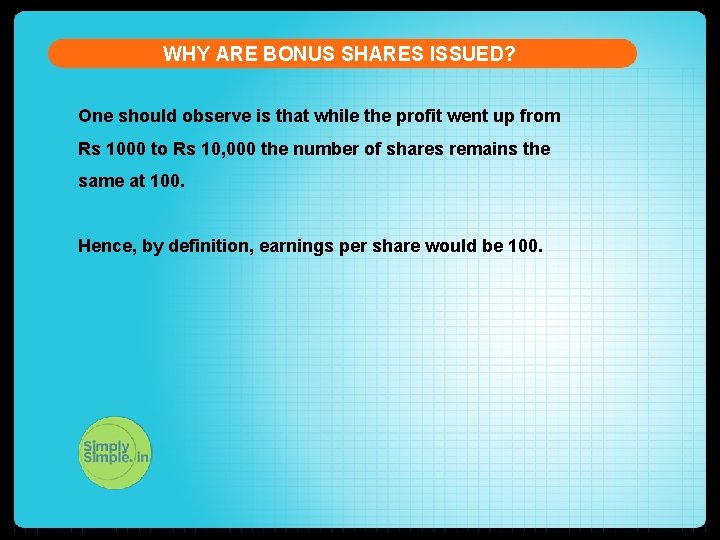 WHY ARE BONUS SHARES ISSUED?

One should observe is that while the profit went up from Rs 1000 to Rs 10,000 the number of shares remains the same at 100.

Hence, by definition, earnings per share would be 100.

Simply Simple.in